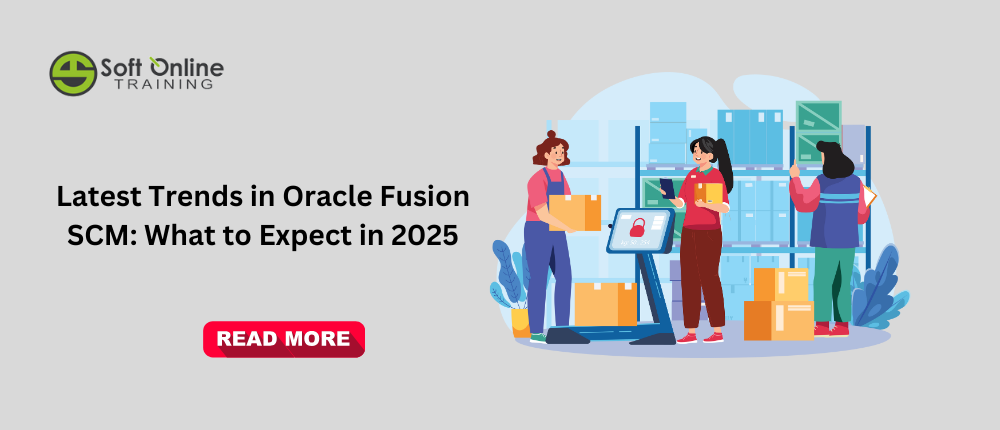 Soft Online
TRAINING

Latest Trends in Oracle Fusion SCM: What to Expect in 2025

READ MORE